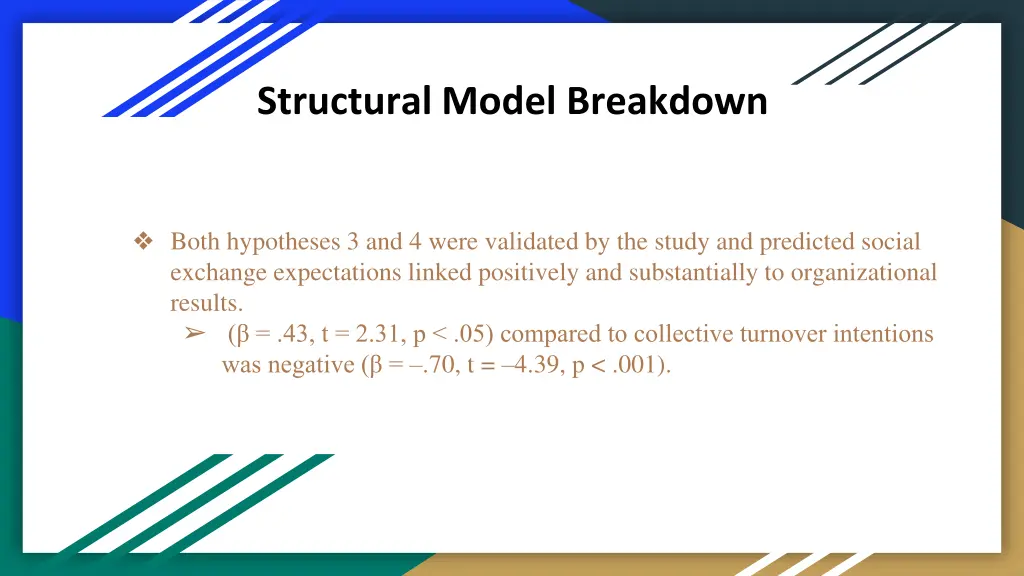 Structural Model Breakdown

❖ Both hypotheses 3 and 4 were validated by the study and predicted social exchange expectations linked positively and substantially to organizational results.

➢ (β = .43, t = 2.31, p < .05) compared to collective turnover intentions was negative (β = –.70, t = –4.39, p < .001).